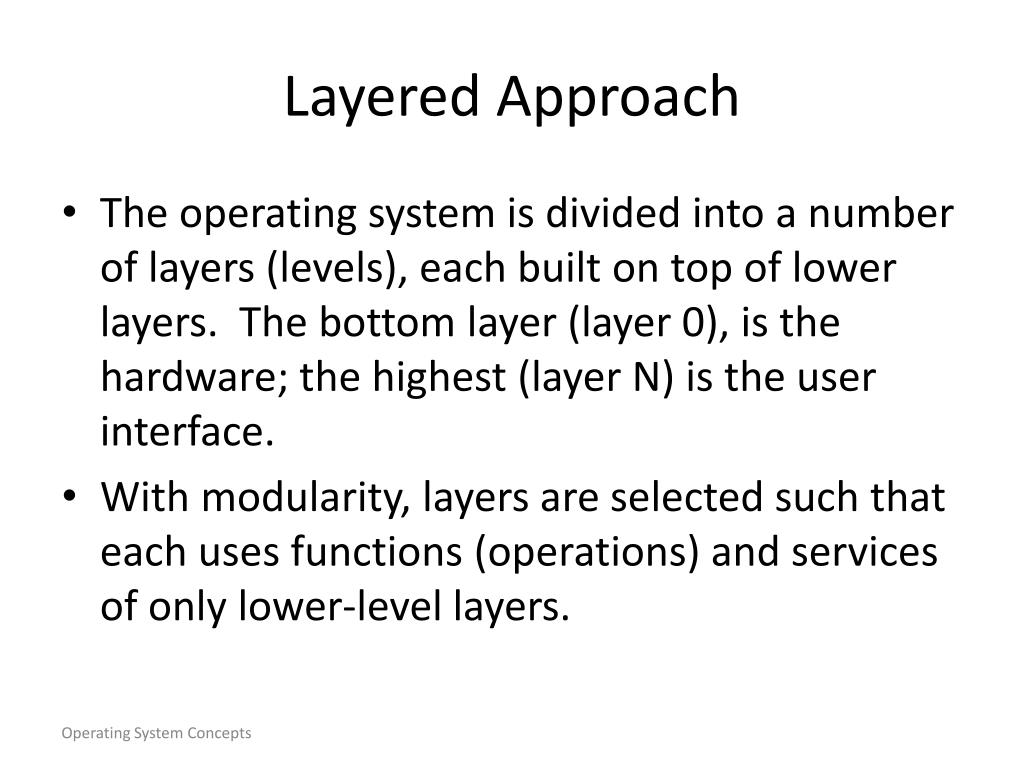 Layered Approach

• The operating system is divided into a number of layers (levels), each built on top of lower layers. The bottom layer (layer 0), is the hardware; the highest (layer N) is the user interface.

• With modularity, layers are selected such that each uses functions (operations) and services of only lower-level layers.

Operating System Concepts